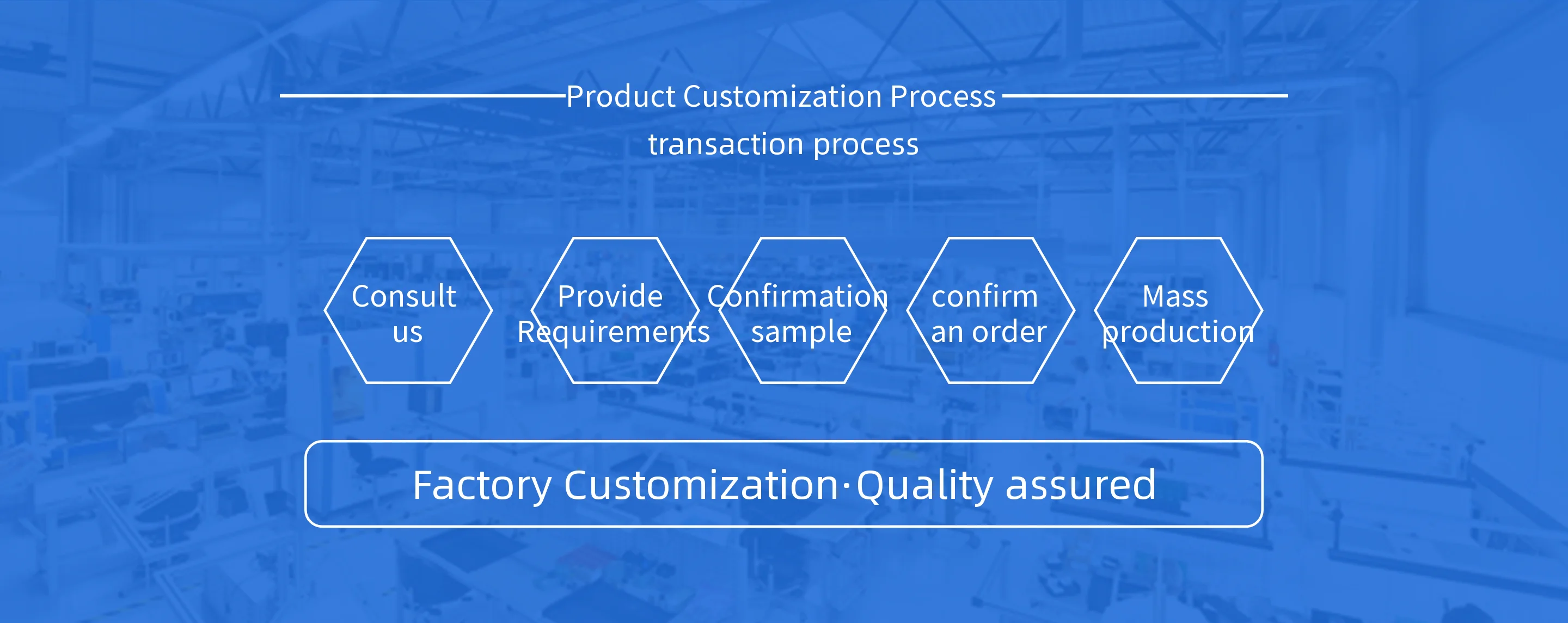 Product Customization Process

transaction process

Consult us

Provide Requirements

Confirmation sample

confirm an order

Mass production

Factory Customization·Quality assured